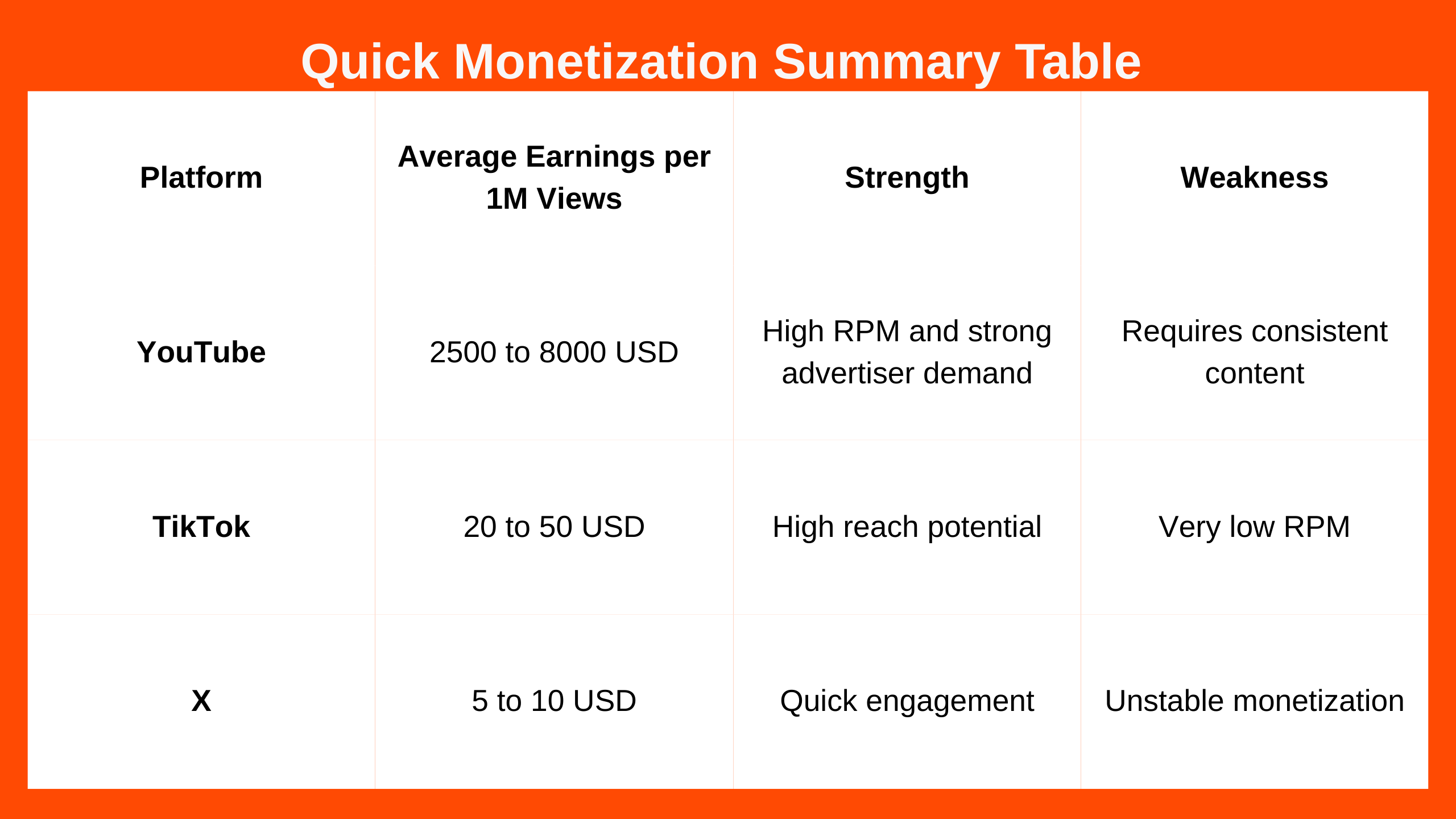 Quick Monetization Summary Table

| Platform | Average Earnings per 1M Views | Strength | Weakness |
|---|---|---|---|
| YouTube | 2500 to 8000 USD | High RPM and strong advertiser demand | Requires consistent content |
| TikTok | 20 to 50 USD | High reach potential | Very low RPM |
| X | 5 to 10 USD | Quick engagement | Unstable monetization |